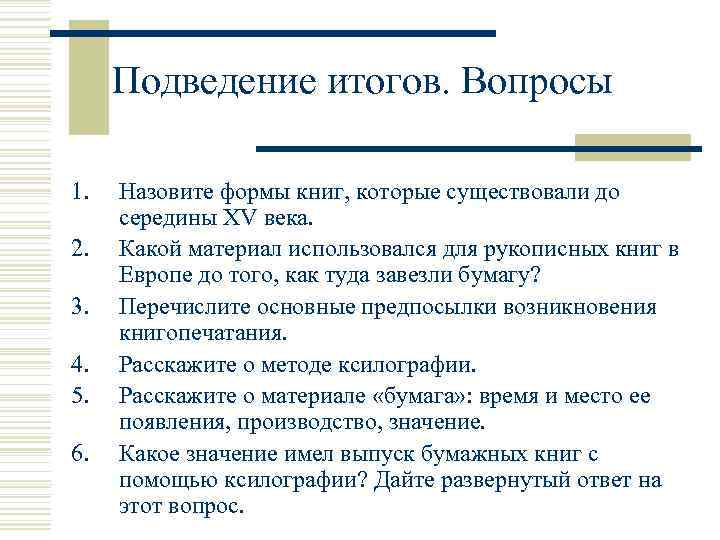 Подведение итогов. Вопросы

1. Назовите формы книг, которые существовали до середины XV века.
2. Какой материал использовался для рукописных книг в Европе до того, как туда завезли бумагу?
3. Перечислите основные предпосылки возникновения книгопечатания.
4. Расскажите о методе ксилографии.
5. Расскажите о материале «бумага»: время и место ее появления, производство, значение.
6. Какое значение имел выпуск бумажных книг с помощью ксилографии? Дайте развернутый ответ на этот вопрос.